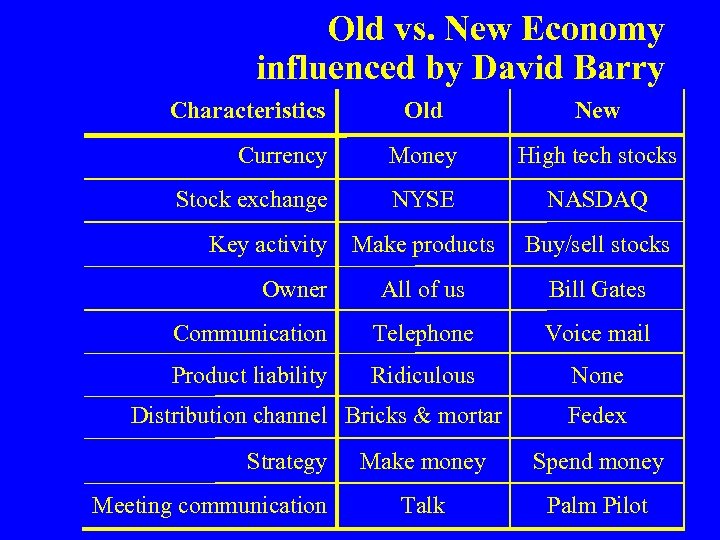 Old vs. New Economy
influenced by David Barry

| Characteristics | Old | New |
|---|---|---|
| Currency | Money | High tech stocks |
| Stock exchange | NYSE | NASDAQ |
| Key activity | Make products | Buy/sell stocks |
| Owner | All of us | Bill Gates |
| Communication | Telephone | Voice mail |
| Product liability | Ridiculous | None |
| Distribution channel | Bricks & mortar | Fedex |
| Strategy | Make money | Spend money |
| Meeting communication | Talk | Palm Pilot |